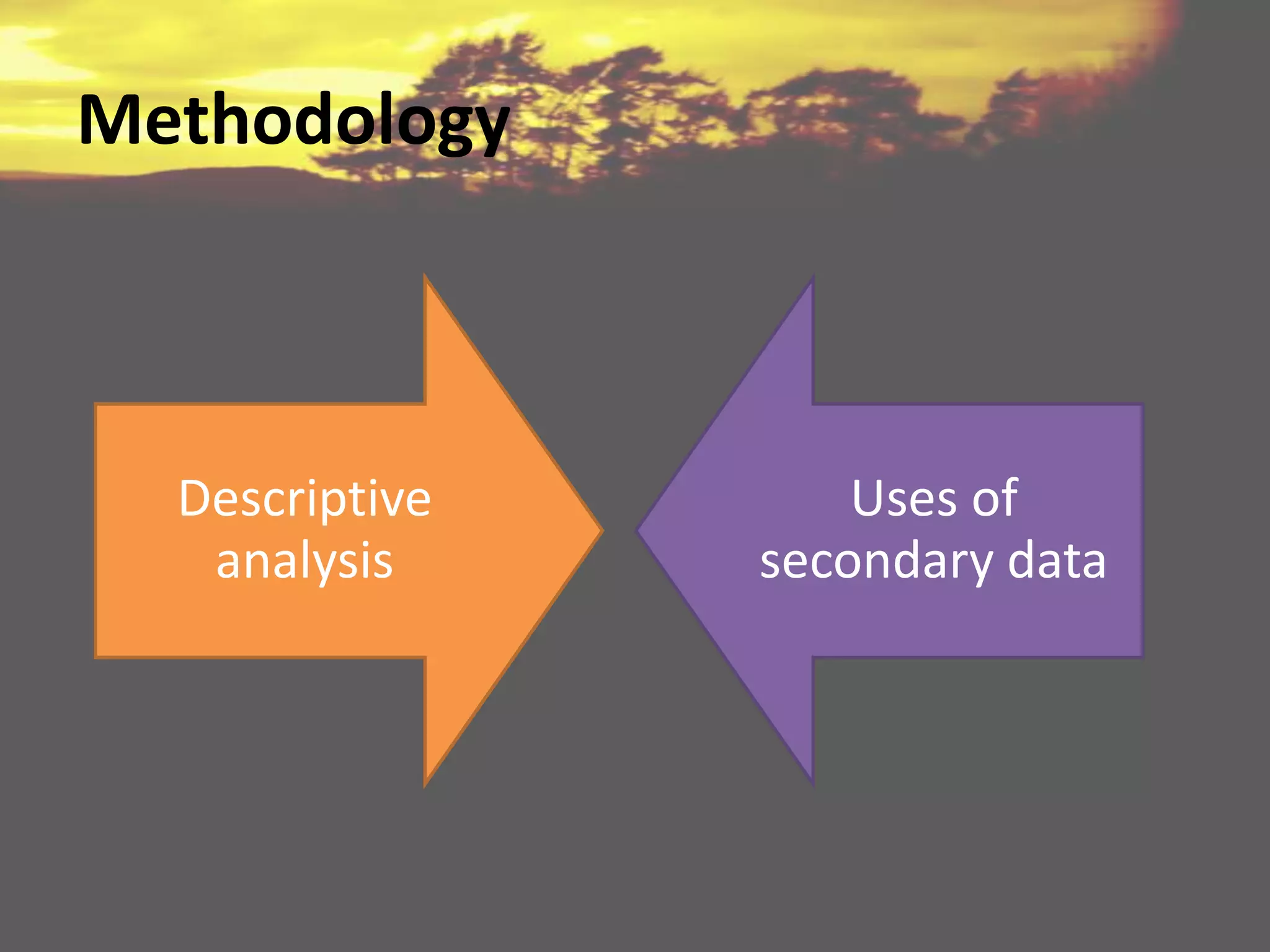 Methodology

Descriptive analysis

Uses of secondary data